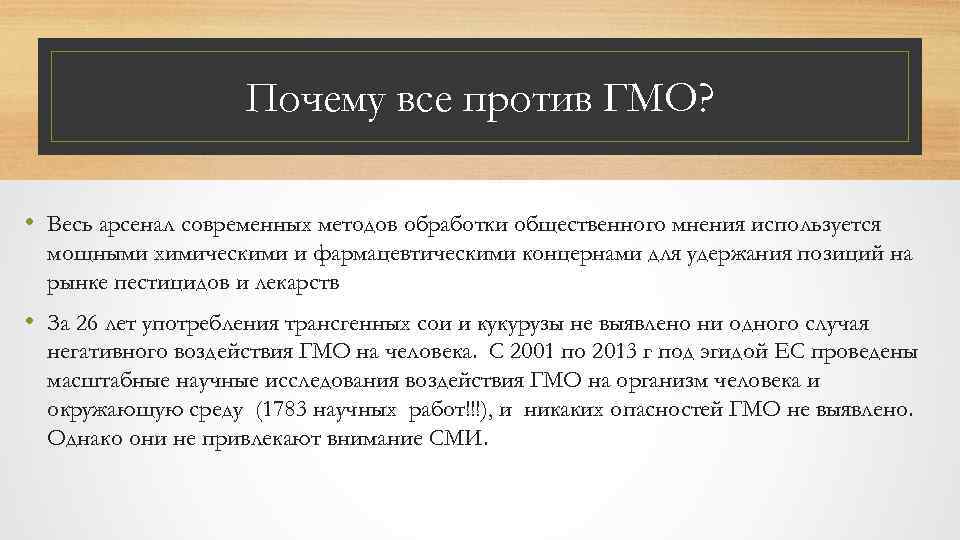 Почему все против ГМО?

• Весь арсенал современных методов обработки общественного мнения используется мощными химическими и фармацевтическими концернами для удержания позиций на рынке пестицидов и лекарств

• За 26 лет употребления трансгенных сои и кукурузы не выявлено ни одного случая негативного воздействия ГМО на человека. С 2001 по 2013 г под эгидой ЕС проведены масштабные научные исследования воздействия ГМО на организм человека и окружающую среду (1783 научных работ!!!), и никаких опасностей ГМО не выявлено. Однако они не привлекают внимание СМИ.